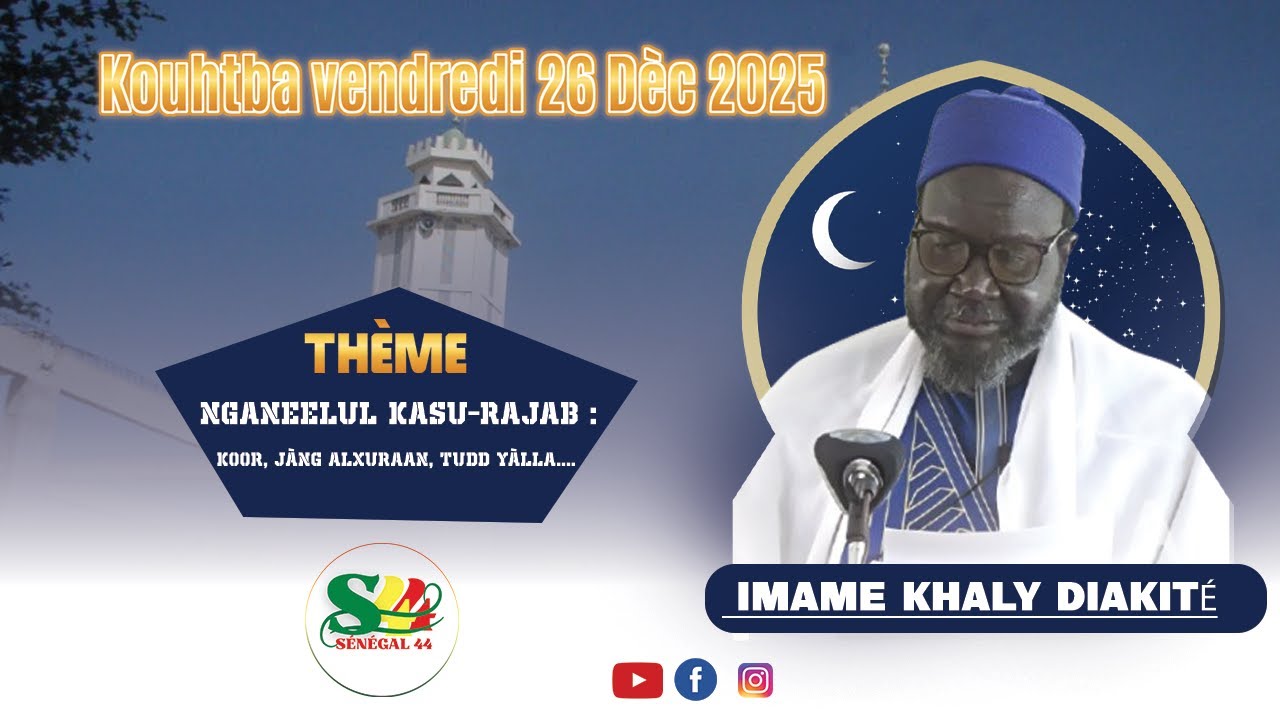 Kouhtba vendredi 26 Dèc 2025

THÈME

NGANEELUL KASU-RAJAB :

KOOR, JÀNG ALXURAAN, TUDD YÀLLA....

S44
SÉNÉGAL 44

IMAME KHALY DIAKITÉ